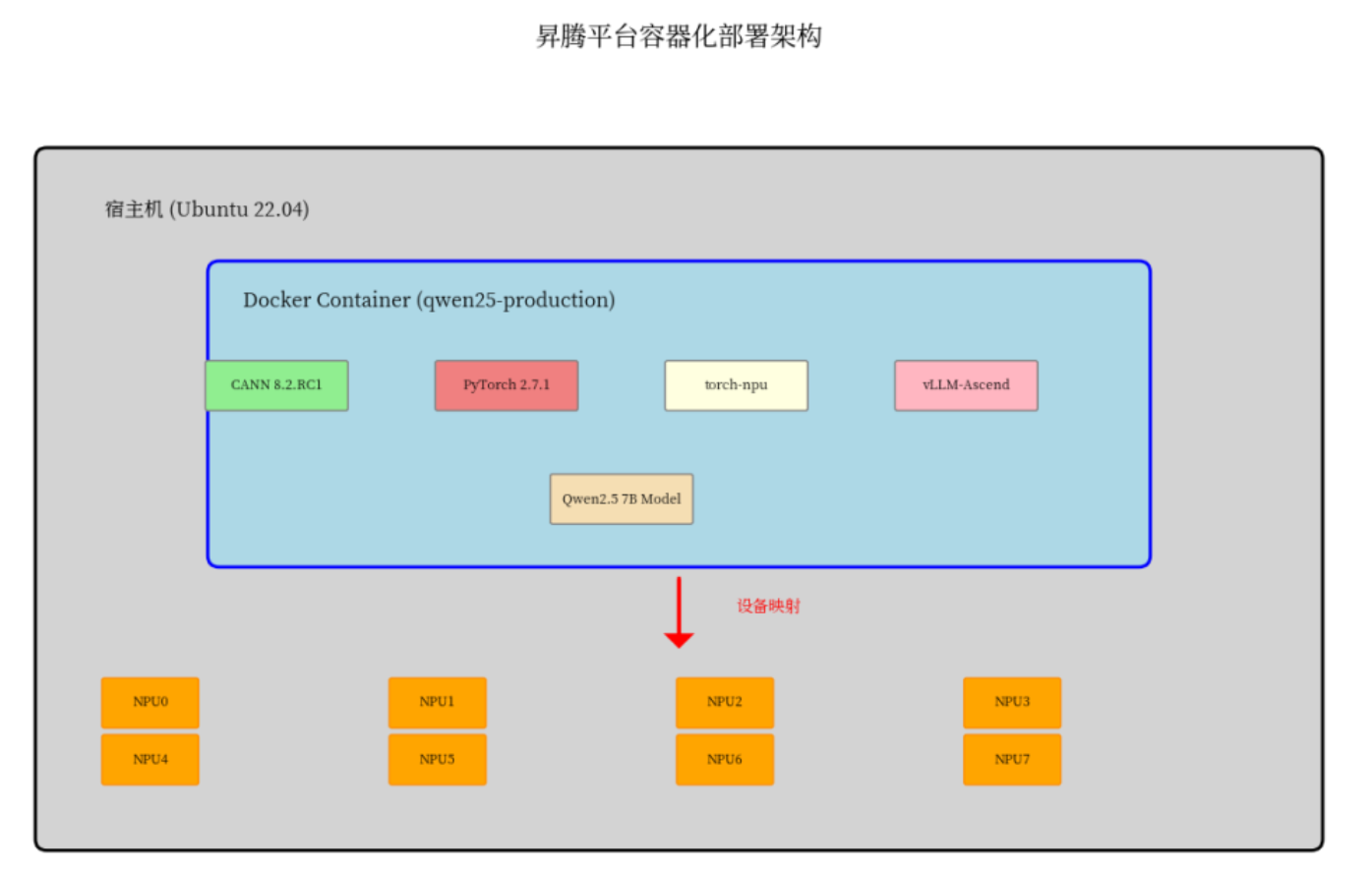 昇腾平台容器化部署架构

宿主机 (Ubuntu 22.04)

Docker Container (qwen25-production)

CANN 8.2.RC1

PyTorch 2.7.1

torch-npu

vLLM-Ascend

Qwen2.5 7B Model

设备映射

NPU0

NPU1

NPU2

NPU3

NPU4

NPU5

NPU6

NPU7